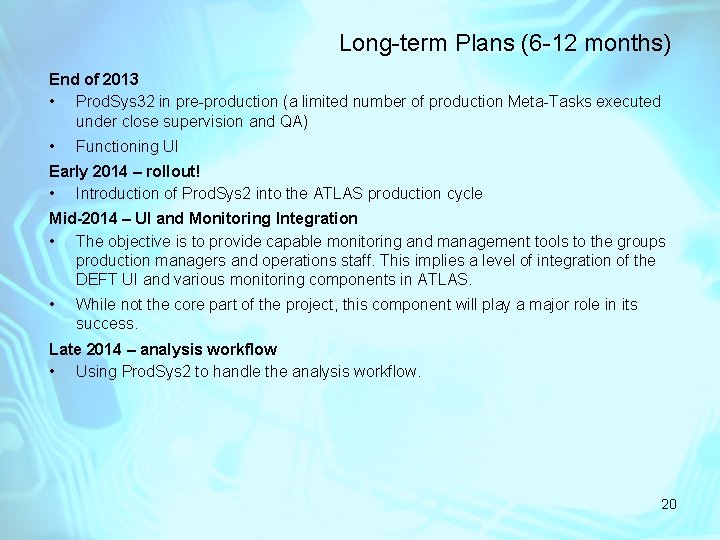 Long-term Plans (6-12 months)

End of 2013

• ProdSys32 in pre-production (a limited number of production Meta-Tasks executed under close supervision and QA)

• Functioning UI

Early 2014 – rollout!

• Introduction of ProdSys2 into the ATLAS production cycle

Mid-2014 – UI and Monitoring Integration

• The objective is to provide capable monitoring and management tools to the groups production managers and operations staff. This implies a level of integration of the DEFT UI and various monitoring components in ATLAS.

• While not the core part of the project, this component will play a major role in its success.

Late 2014 – analysis workflow

• Using ProdSys2 to handle the analysis workflow.

20